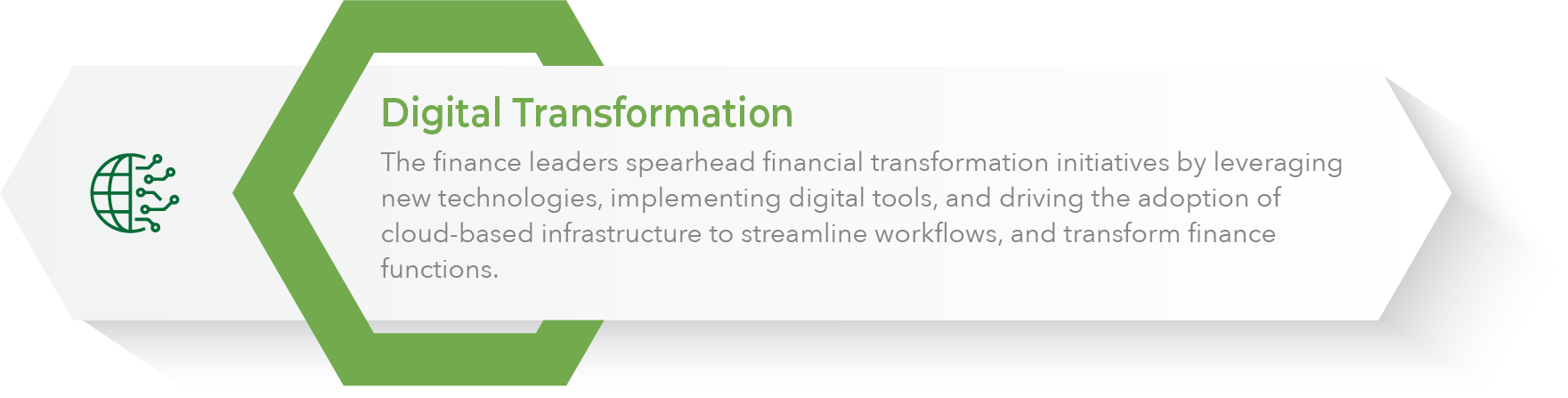 Digital Transformation

The finance leaders spearhead financial transformation initiatives by leveraging new technologies, implementing digital tools, and driving the adoption of cloud-based infrastructure to streamline workflows, and transform finance functions.